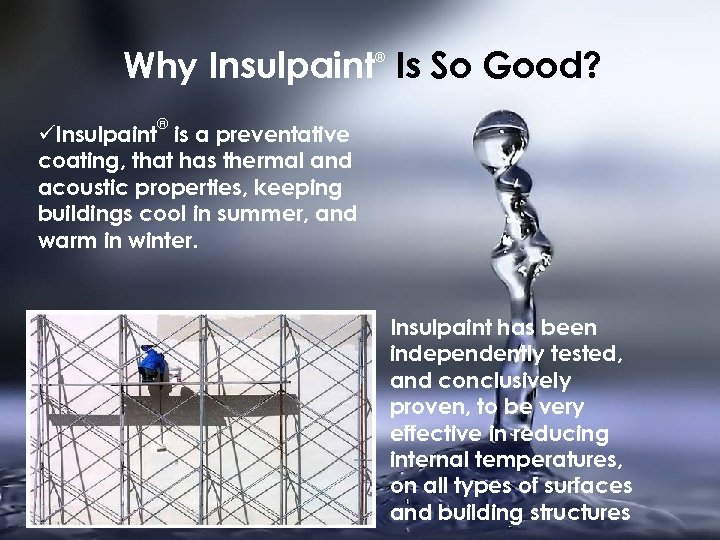 Why Insulpaint® Is So Good?

✓Insulpaint® is a preventative coating, that has thermal and acoustic properties, keeping buildings cool in summer, and warm in winter.

Insulpaint has been independently tested, and conclusively proven, to be very effective in reducing internal temperatures, on all types of surfaces and building structures